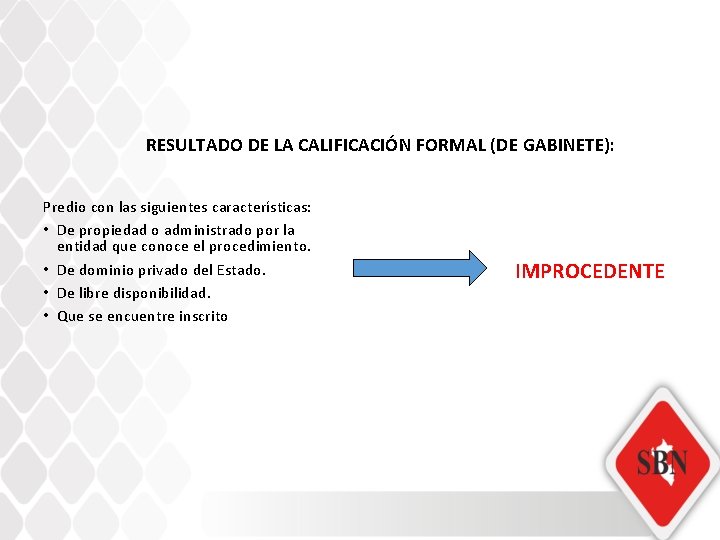 RESULTADO DE LA CALIFICACIÓN FORMAL (DE GABINETE):

Predio con las siguientes características:
• De propiedad o administrado por la entidad que conoce el procedimiento.
• De dominio privado del Estado.
• De libre disponibilidad.
• Que se encuentre inscrito

IMPROCEDENTE

SBN